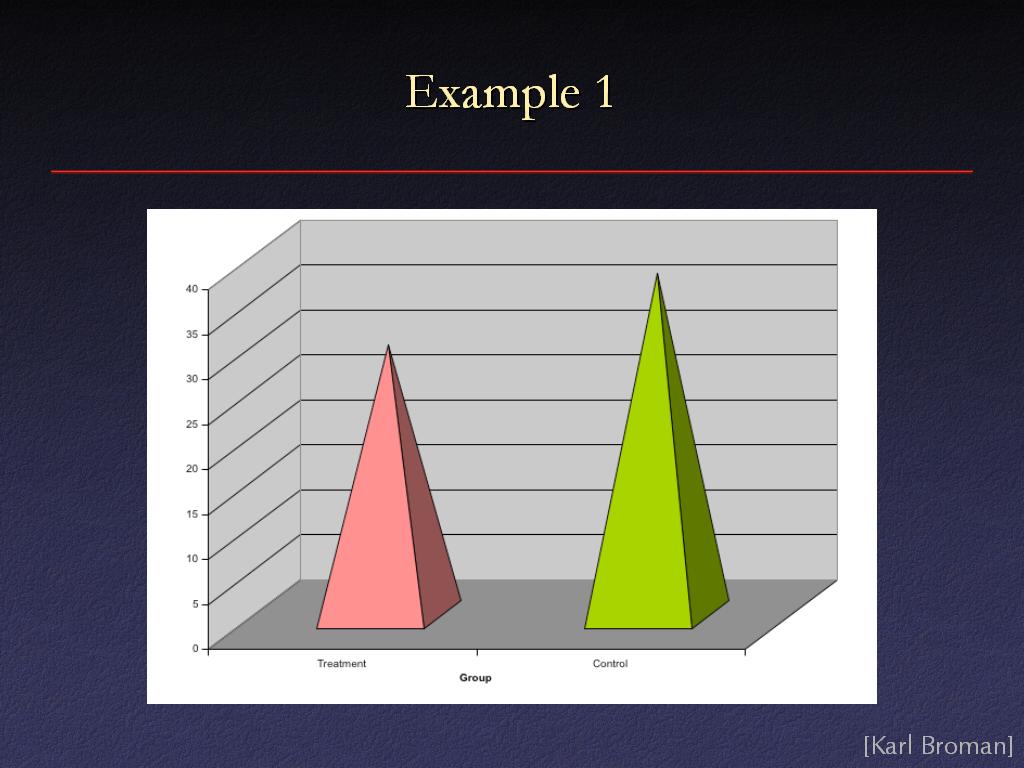 Example 1

40
35
30
25
20
15
10
5
0

Treatment
Control
Group

[Karl Broman]